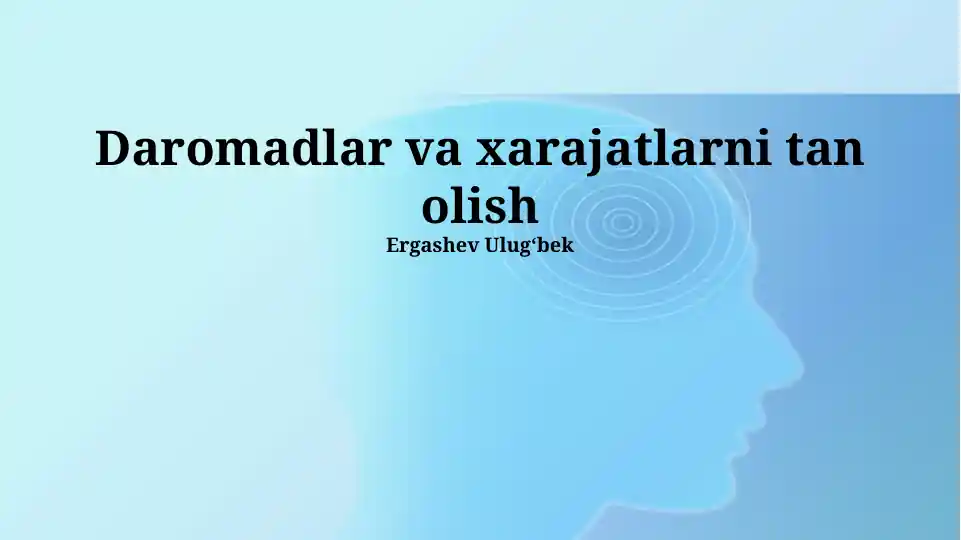 Daromadlar va xarajatlarni tan olish

Ergashev Ulug‘bek